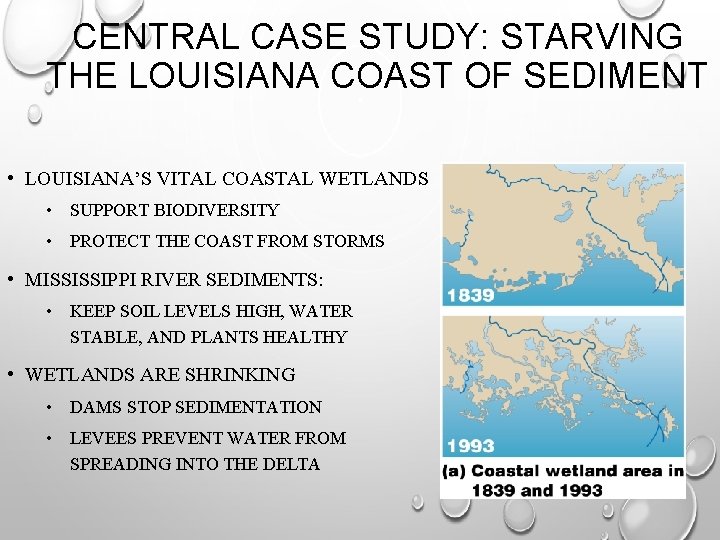 CENTRAL CASE STUDY: STARVING THE LOUISIANA COAST OF SEDIMENT

• LOUISIANA'S VITAL COASTAL WETLANDS
 • SUPPORT BIODIVERSITY
 • PROTECT THE COAST FROM STORMS
• MISSISSIPPI RIVER SEDIMENTS:
 • KEEP SOIL LEVELS HIGH, WATER STABLE, AND PLANTS HEALTHY
• WETLANDS ARE SHRINKING
 • DAMS STOP SEDIMENTATION
 • LEVEES PREVENT WATER FROM SPREADING INTO THE DELTA

1839

1993

(a) Coastal wetland area in 1839 and 1993